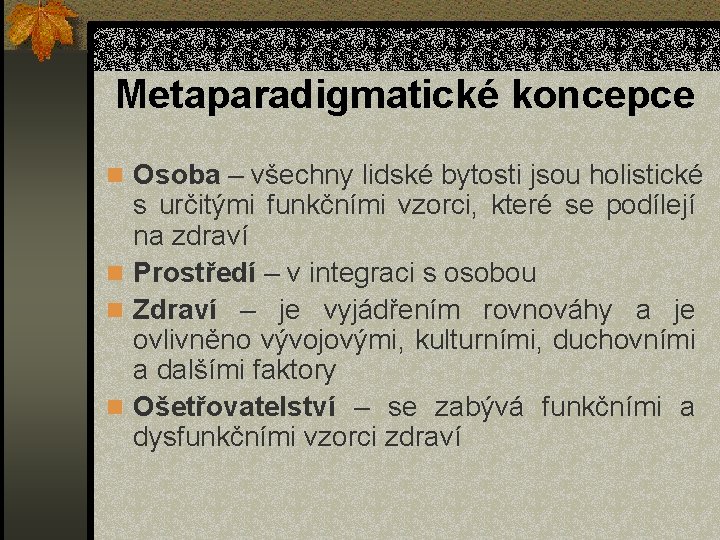 Metaparadigmatické koncepce

Osoba – všechny lidské bytosti jsou holistické s určitými funkčními vzorci, které se podílejí na zdraví

Prostředí – v integraci s osobou

Zdraví – je vyjádřením rovnováhy a je ovlivněno vývojovými, kulturními, duchovními a dalšími faktory

Ošetřovatelství – se zabývá funkčními a dysfunkčními vzorci zdraví